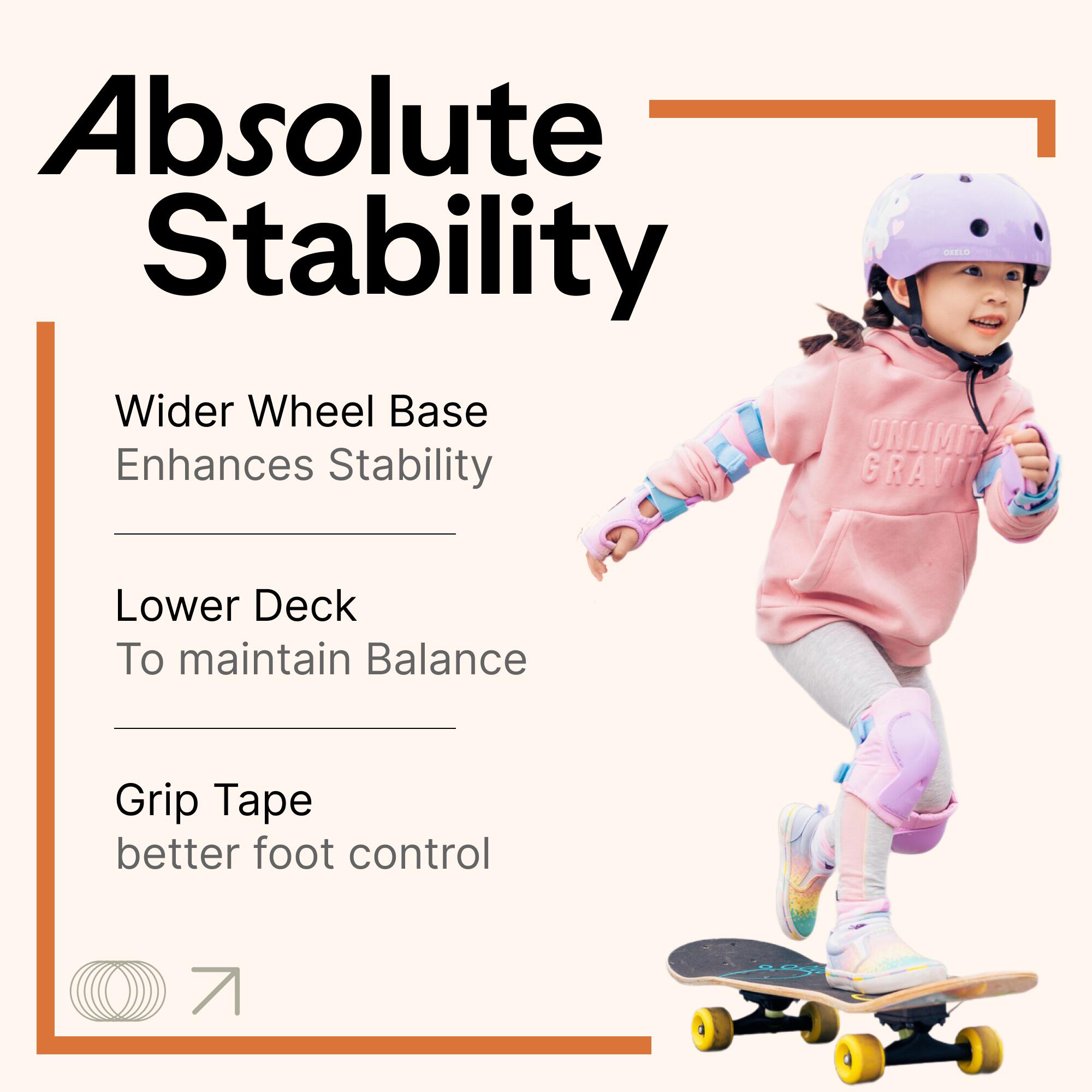 Absolute Stability

Wider Wheel Base
Enhances Stability

Lower Deck
To maintain Balance

Grip Tape
better foot control

OXELO

UNLIMIT
GRAVI